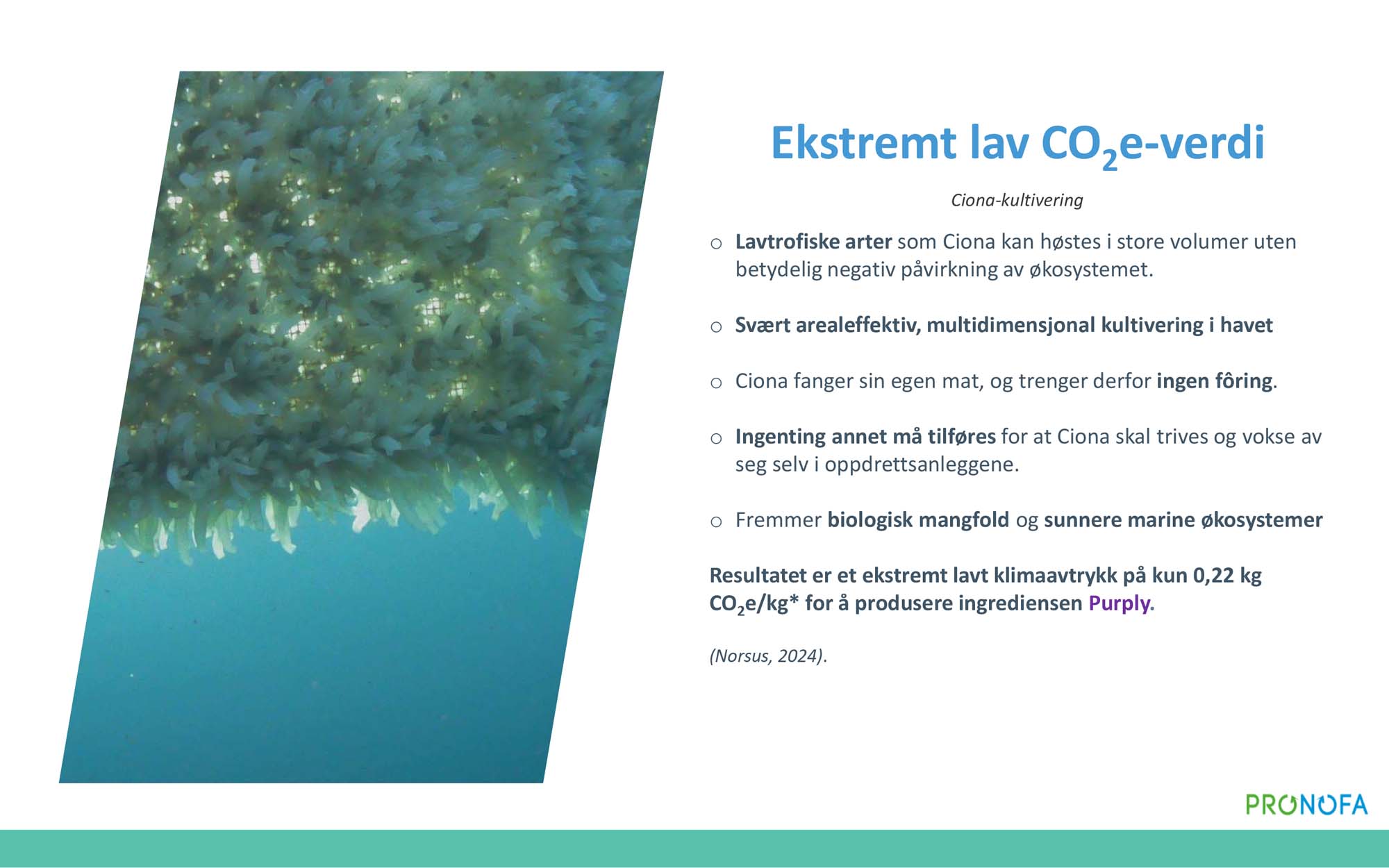 Ekstremt lav $CO_2$e-verdi

Ciona-kultivering

○ Lavtrofiske arter som Ciona kan høstes i store volumer uten betydelig negativ påvirkning av økosystemet.

○ Svært arealeffektiv, multidimensjonal kultivering i havet

○ Ciona fanger sin egen mat, og trenger derfor ingen fôring.

○ Ingenting annet må tilføres for at Ciona skal trives og vokse av seg selv i oppdrettsanleggene.

○ Fremmer biologisk mangfold og sunnere marine økosystemer

Resultatet er et ekstremt lavt klimaavtrykk på kun 0,22 kg $CO_2$e/kg* for å produsere ingrediensen Purply.

(Norsus, 2024).

PRONOFA